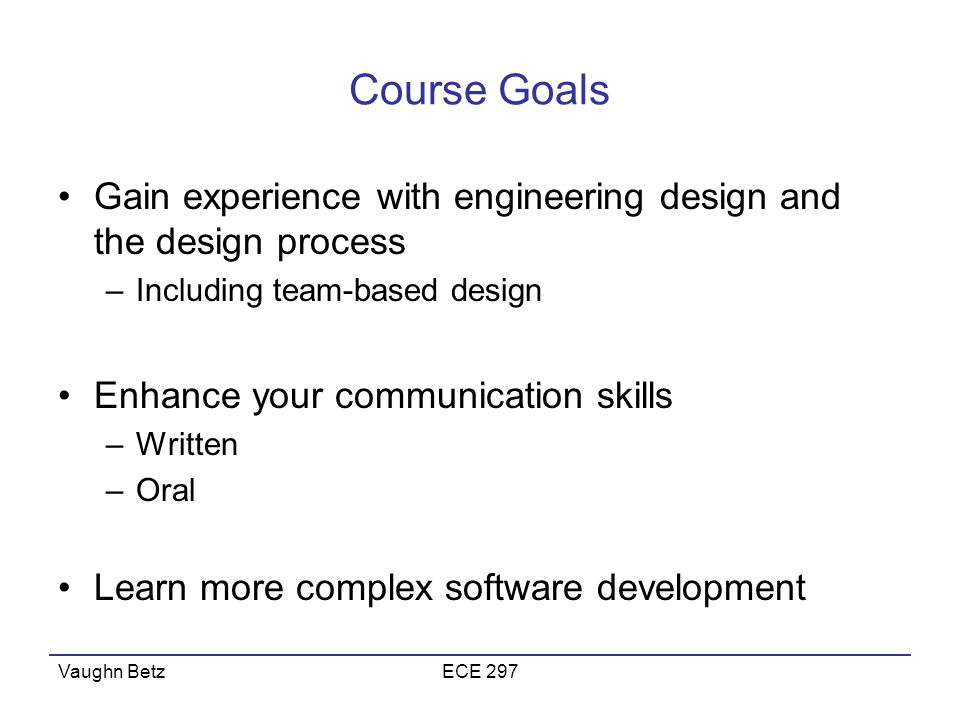 Course Goals

• Gain experience with engineering design and the design process
– Including team-based design

• Enhance your communication skills
– Written
– Oral

• Learn more complex software development

Vaughn Betz

ECE 297